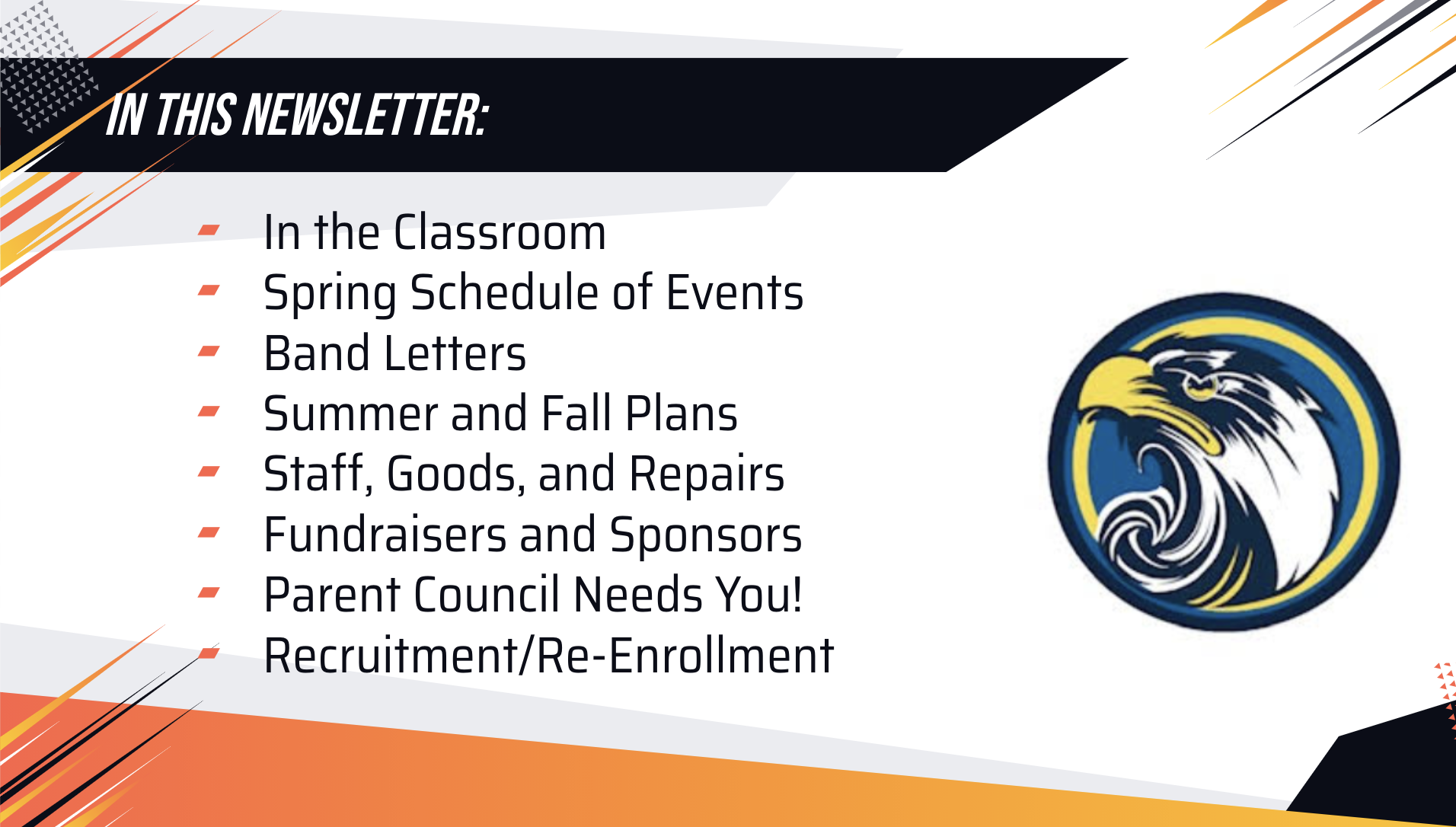 IN THIS NEWSLETTER:

- In the Classroom
- Spring Schedule of Events
- Band Letters
- Summer and Fall Plans
- Staff, Goods, and Repairs
- Fundraisers and Sponsors
- Parent Council Needs You!
- Recruitment/Re-Enrollment